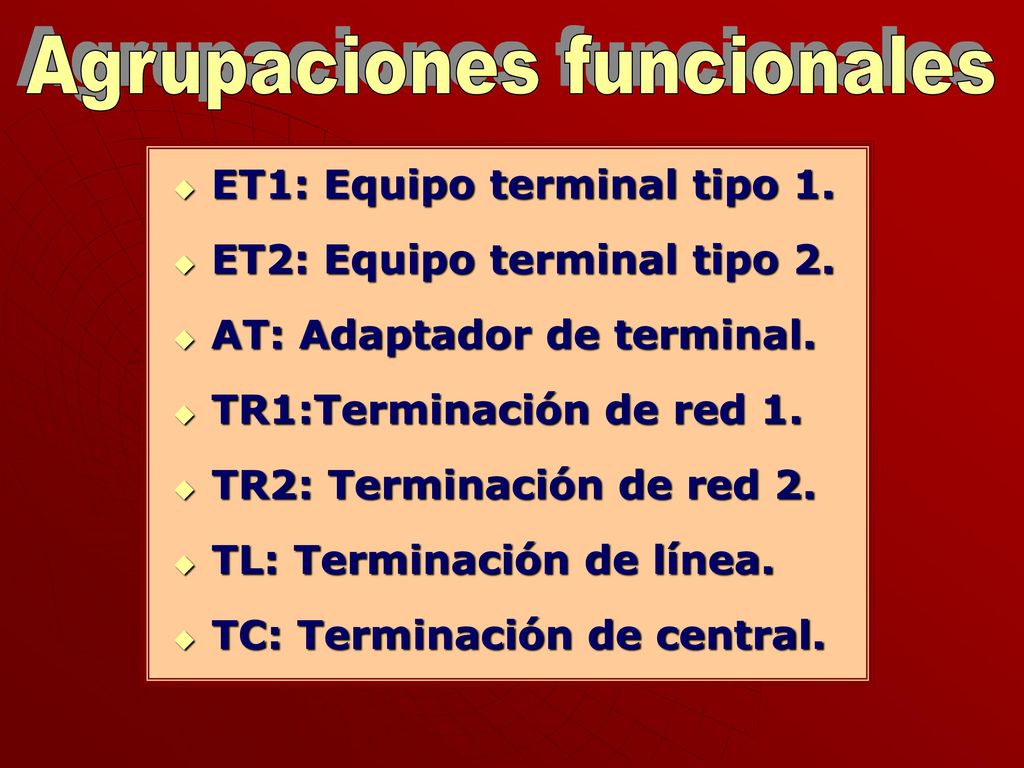 Agrupaciones funcionales

ET1: Equipo terminal tipo 1.

ET2: Equipo terminal tipo 2.

AT: Adaptador de terminal.

TR1:Terminación de red 1.

TR2: Terminación de red 2.

TL: Terminación de línea.

TC: Terminación de central.